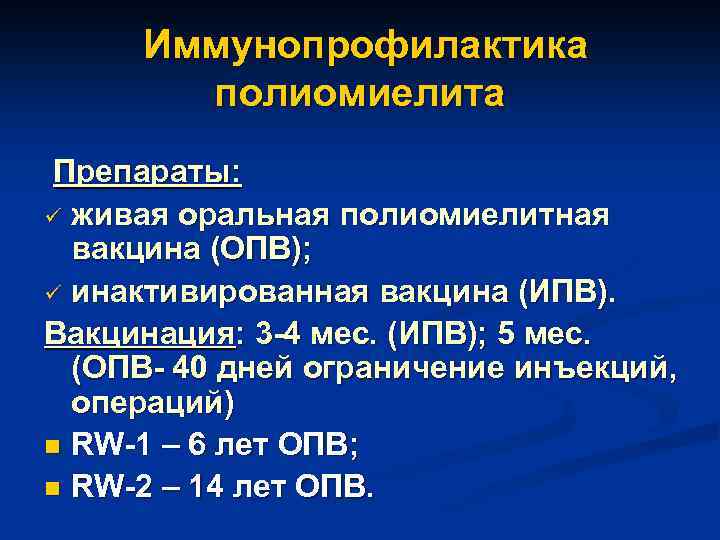 Иммунопрофилактика полиомиелита

Препараты:

✓ живая оральная полиомиелитная вакцина (ОПВ);

✓ инактивированная вакцина (ИПВ).

Вакцинация: 3-4 мес. (ИПВ); 5 мес. (ОПВ- 40 дней ограничение инъекций, операций)

▪ RW-1 – 6 лет ОПВ;

▪ RW-2 – 14 лет ОПВ.